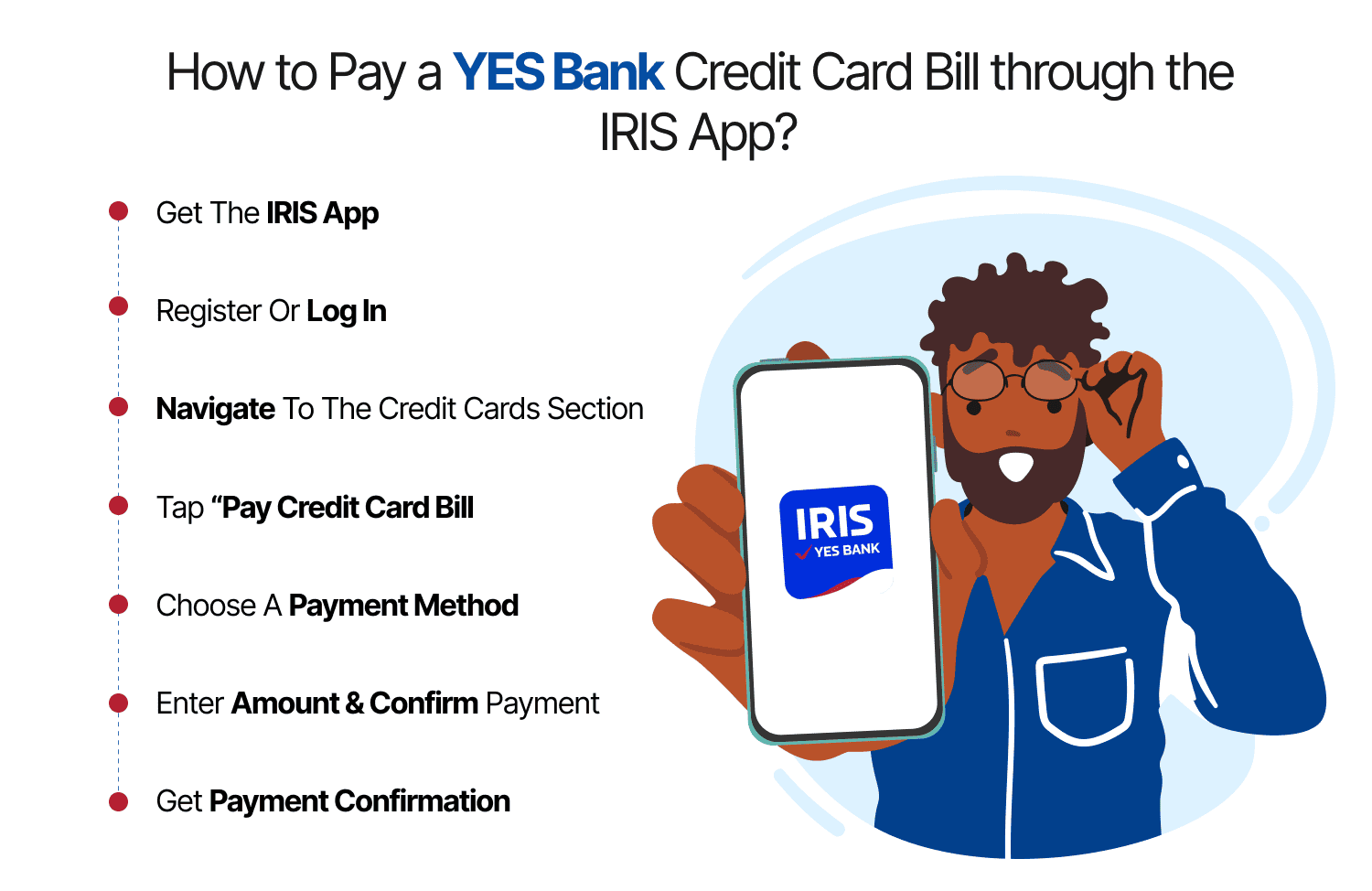 How to Pay a YES Bank Credit Card Bill through the IRIS App?

Get The IRIS App

Register Or Log In

Navigate To The Credit Cards Section

Tap “Pay Credit Card Bill

Choose A Payment Method

Enter Amount & Confirm Payment

Get Payment Confirmation

IRIS
YES BANK